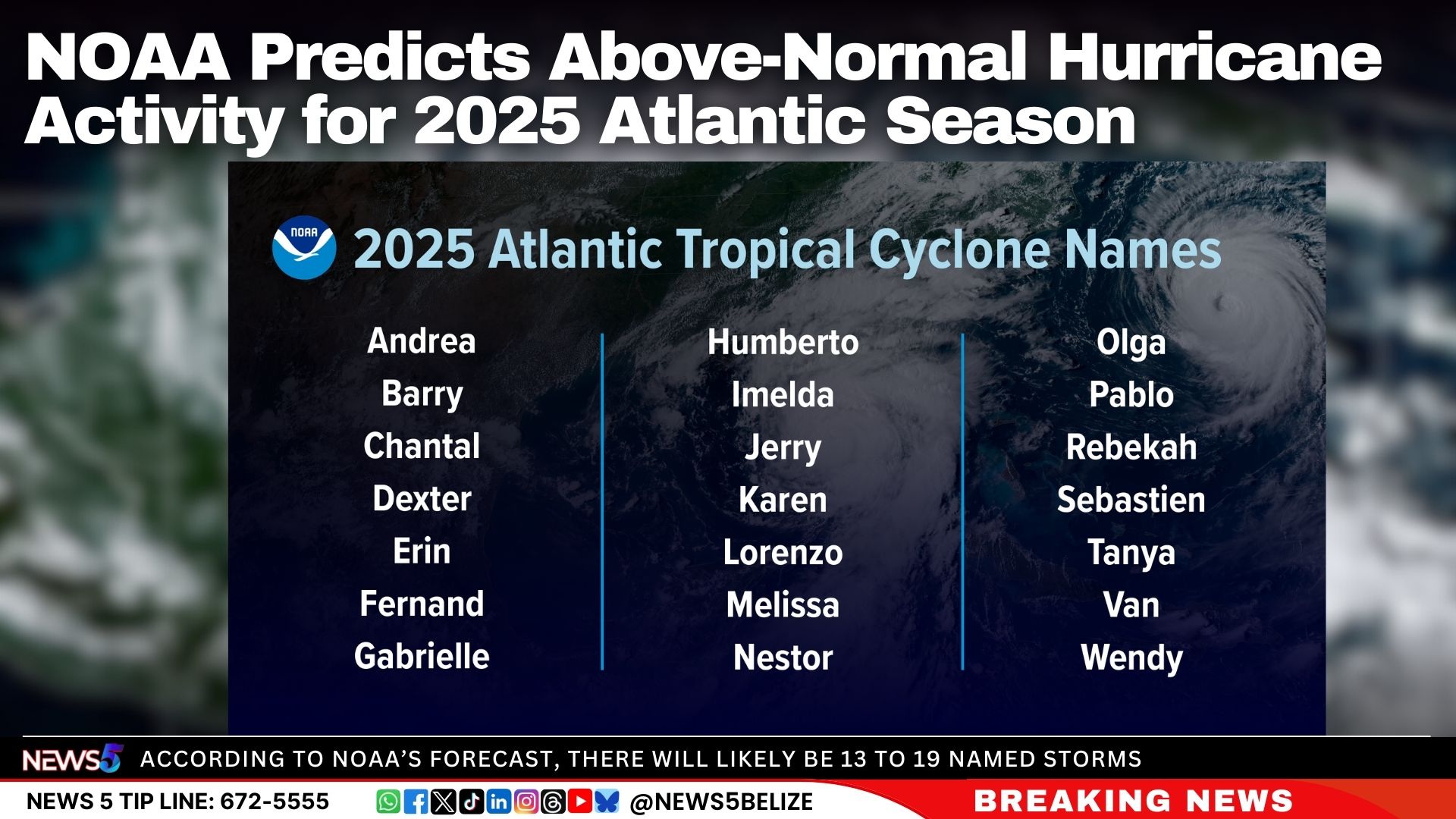 NOAA Predicts Above-Normal Hurricane Activity for 2025 Atlantic Season

NOAA

2025 Atlantic Tropical Cyclone Names

Andrea
Barry
Chantal
Dexter
Erin
Fernand
Gabrielle

Humberto
Imelda
Jerry
Karen
Lorenzo
Melissa
Nestor

Olga
Pablo
Rebekah
Sebastien
Tanya
Van
Wendy

NEWS5 ACCORDING TO NOAA'S FORECAST, THERE WILL LIKELY BE 13 TO 19 NAMED STORMS

NEWS 5 TIP LINE: 672-5555 @NEWS5BELIZE BREAKING NEWS